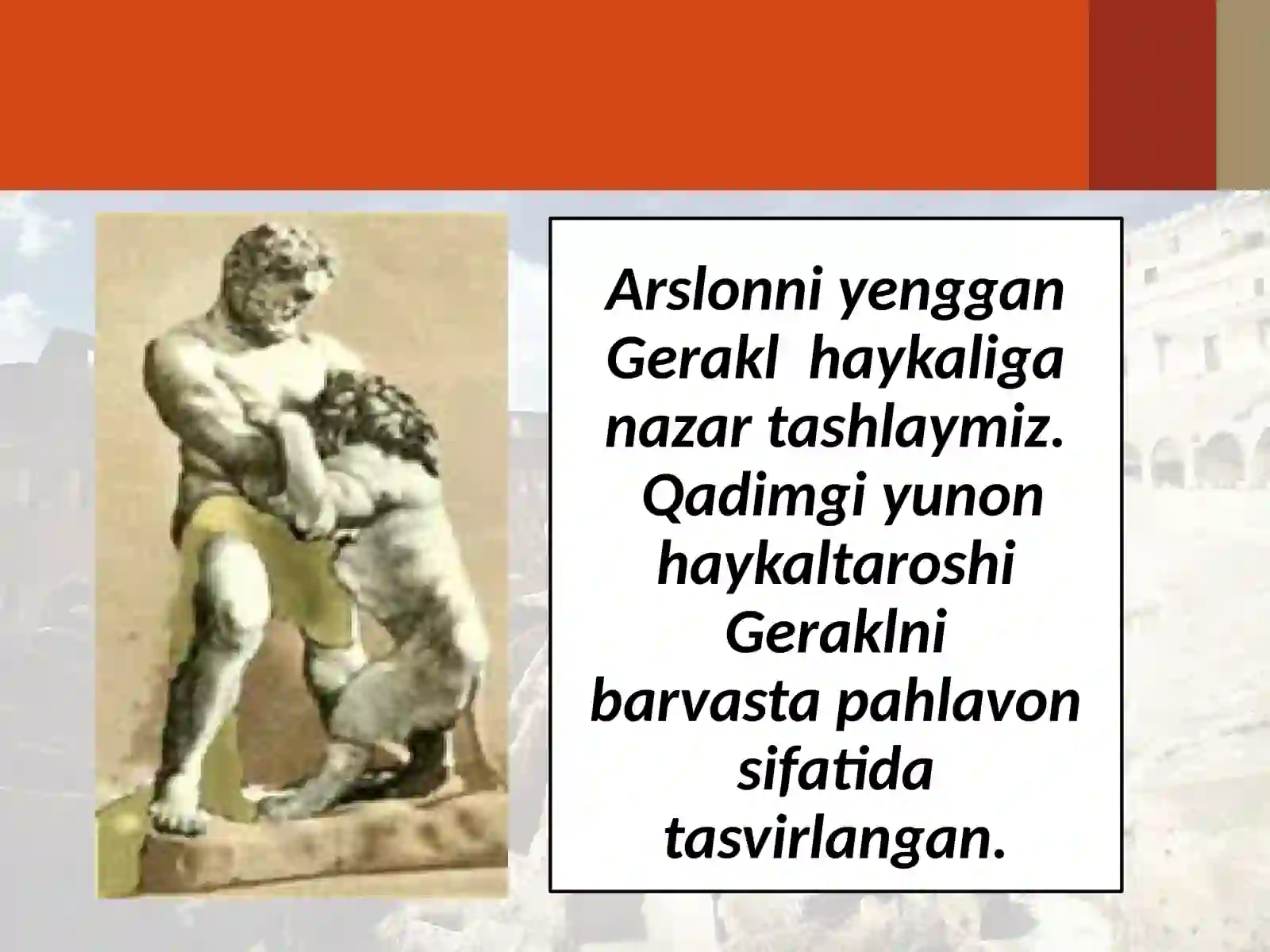 Arslonni yenggan Gerakl haykaliga nazar tashlaymiz. Qadimgi yunon haykaltaroshi Geraklni barvasta pahlavon sifatida tasvirlangan.